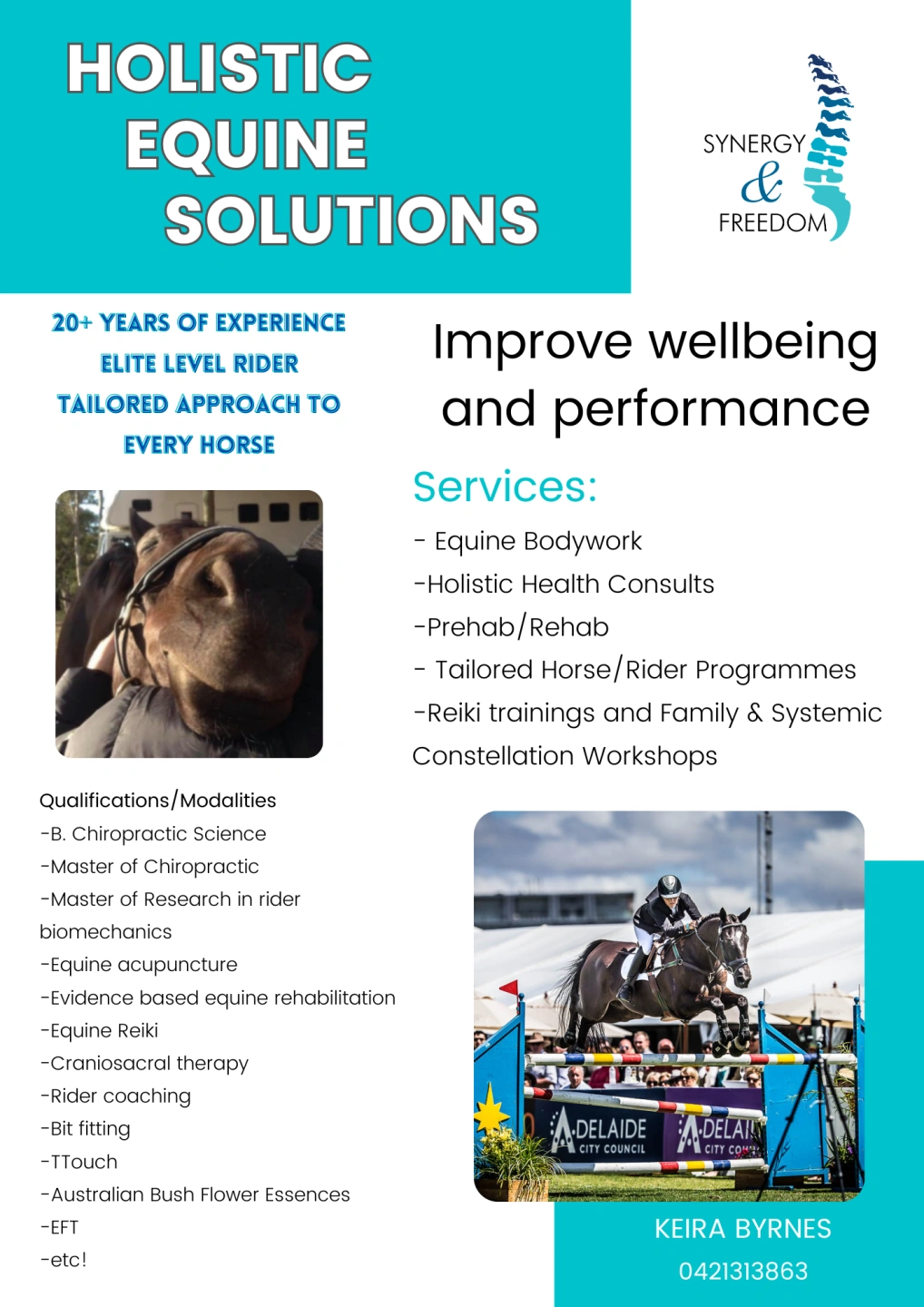 HOLISTIC EQUINE SOLUTIONS

SYNERGY & FREEDOM

20+ YEARS OF EXPERIENCE
ELITE LEVEL RIDER
TAILORED APPROACH TO EVERY HORSE

Improve wellbeing and performance

Services:
- Equine Bodywork
-Holistic Health Consults
-Prehab/Rehab
- Tailored Horse/Rider Programmes
-Reiki trainings and Family & Systemic Constellation Workshops

Qualifications/Modalities
-B. Chiropractic Science
-Master of Chiropractic
-Master of Research in rider biomechanics
-Equine acupuncture
-Evidence based equine rehabilitation
-Equine Reiki
-Craniosacral therapy
-Rider coaching
-Bit fitting
-TTouch
-Australian Bush Flower Essences
-EFT
-etc!

ADELAIDE CITY COUNCIL ADELAI CITY CO

KEIRA BYRNES
0421313863